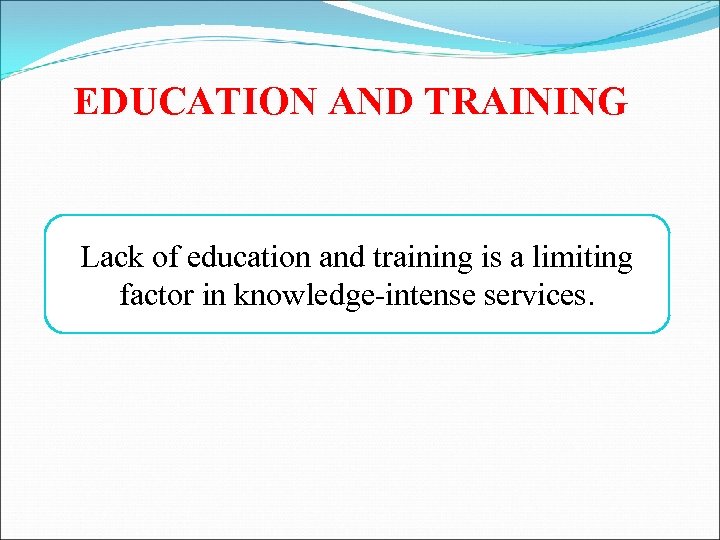 EDUCATION AND TRAINING

Lack of education and training is a limiting factor in knowledge-intense services.